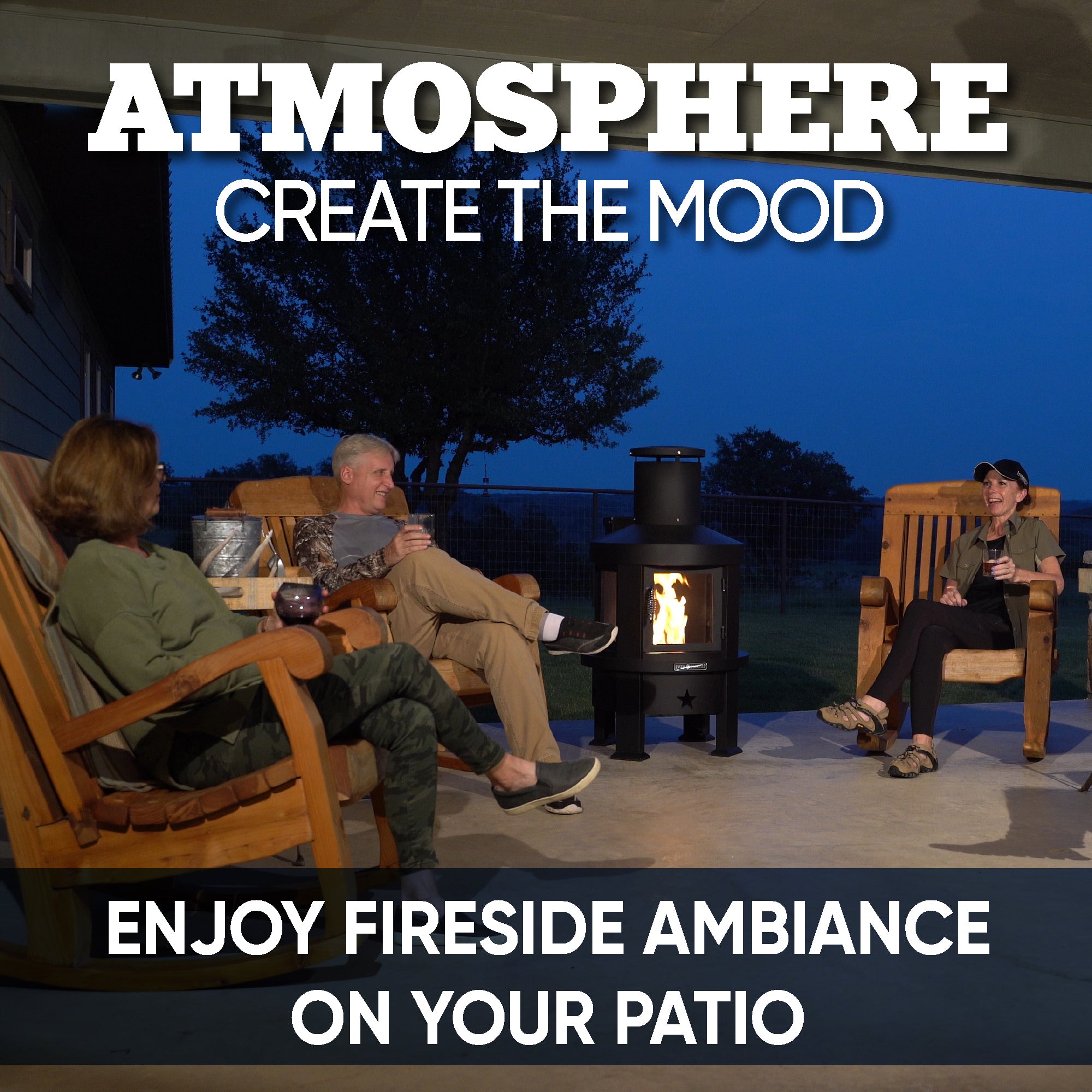 ATMOSPHERE
CREATE THE MOOD

ENJOY FIRESIDE AMBIANCE ON YOUR PATIO